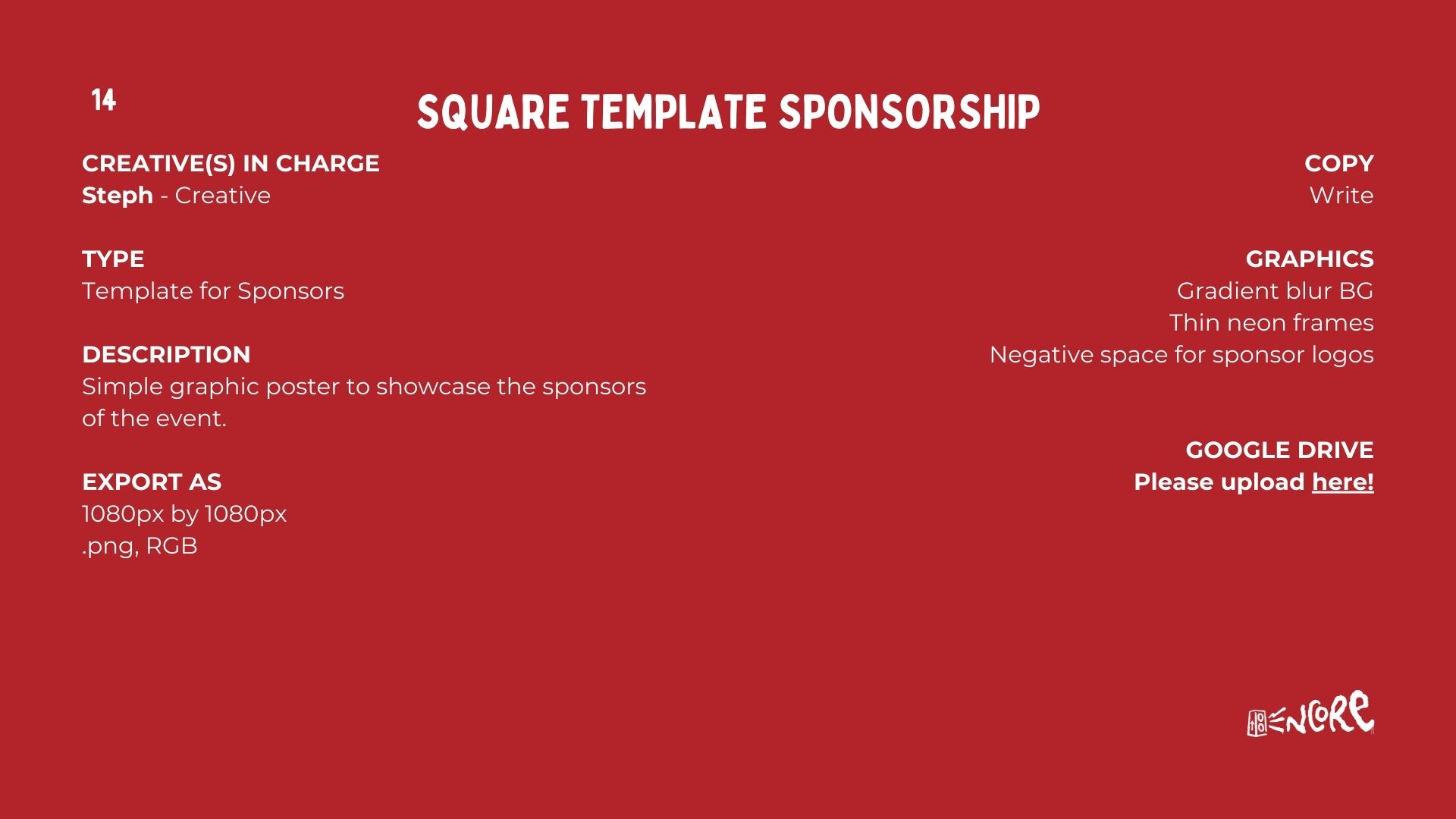 14

SQUARE TEMPLATE SPONSORSHIP

CREATIVE(S) IN CHARGE
Steph - Creative

TYPE
Template for Sponsors

DESCRIPTION
Simple graphic poster to showcase the sponsors of the event.

EXPORT AS
1080px by 1080px
.png, RGB

COPY
Write

GRAPHICS
Gradient blur BG
Thin neon frames
Negative space for sponsor logos

GOOGLE DRIVE
Please upload here!

ENCORE